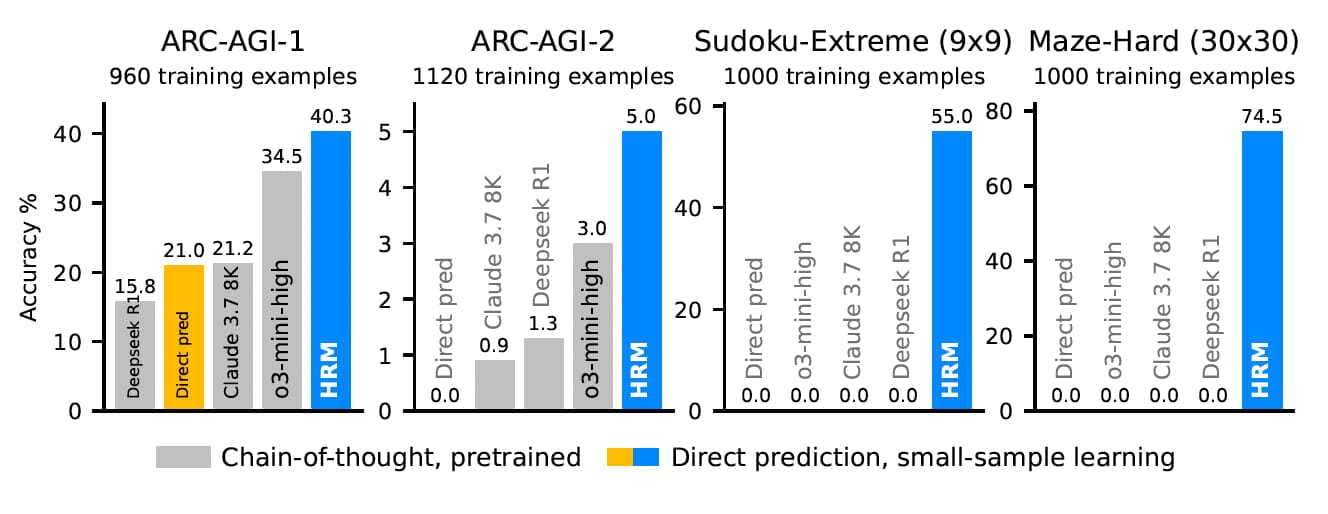 ARC-AGI-1
960 training examples

Accuracy %
40
30
20
10
0

15.8 Deepseek R1
21.0 Direct pred
21.2 Claude 3.7 8K
34.5 o3-mini-high
40.3 HRM

ARC-AGI-2
1120 training examples

5
4
3
2
1
0

0.0 Direct pred
0.9 Claude 3.7 8K
1.3 Deepseek R1
3.0 o3-mini-high
5.0 HRM

Sudoku-Extreme (9x9)
1000 training examples

60
40
20
0

0.0 Direct pred
0.0 o3-mini-high
0.0 Claude 3.7 8K
0.0 Deepseek R1
55.0 HRM

Maze-Hard (30x30)
1000 training examples

80
60
40
20
0

0.0 Direct pred
0.0 o3-mini-high
0.0 Claude 3.7 8K
0.0 Deepseek R1
74.5 HRM

Chain-of-thought, pretrained
Direct prediction, small-sample learning